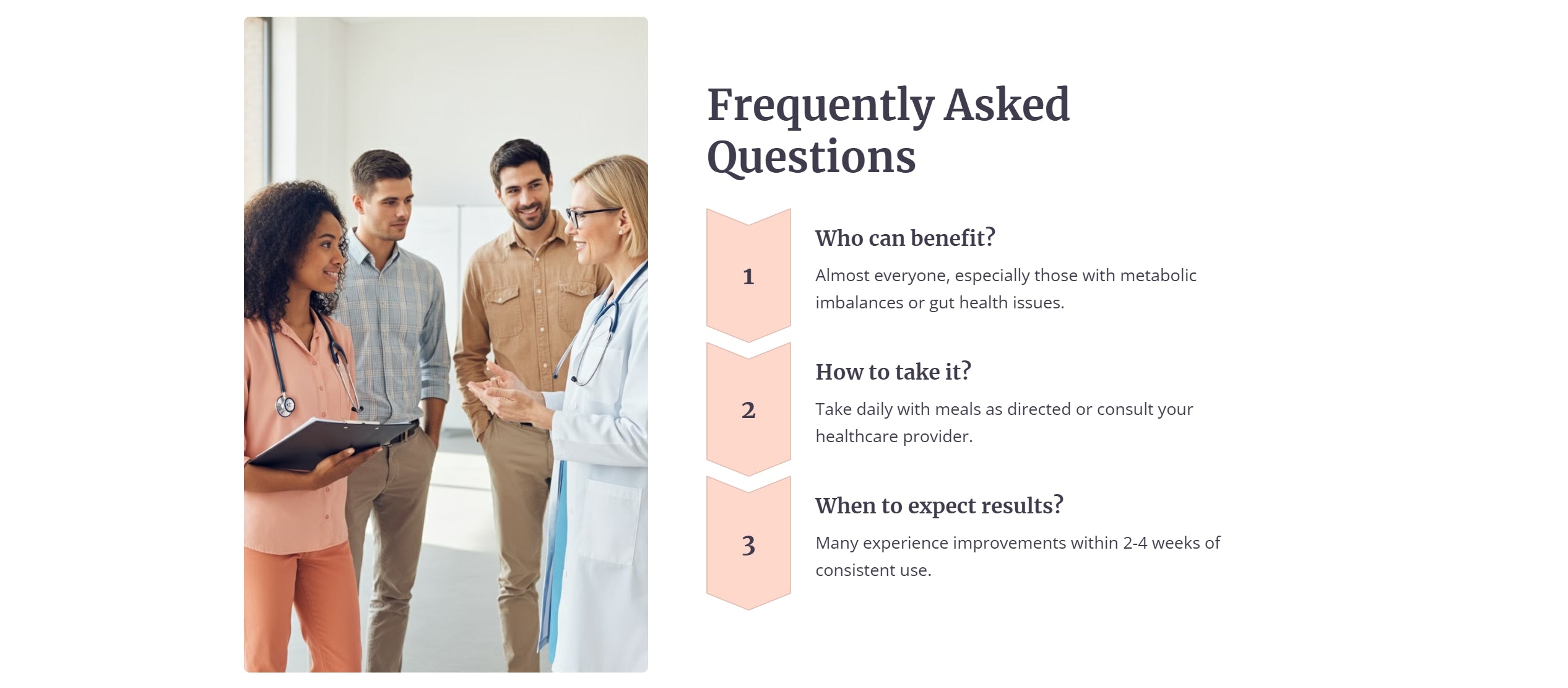 Frequently Asked Questions

1

Who can benefit?

Almost everyone, especially those with metabolic imbalances or gut health issues.

2

How to take it?

Take daily with meals as directed or consult your healthcare provider.

3

When to expect results?

Many experience improvements within 2-4 weeks of consistent use.